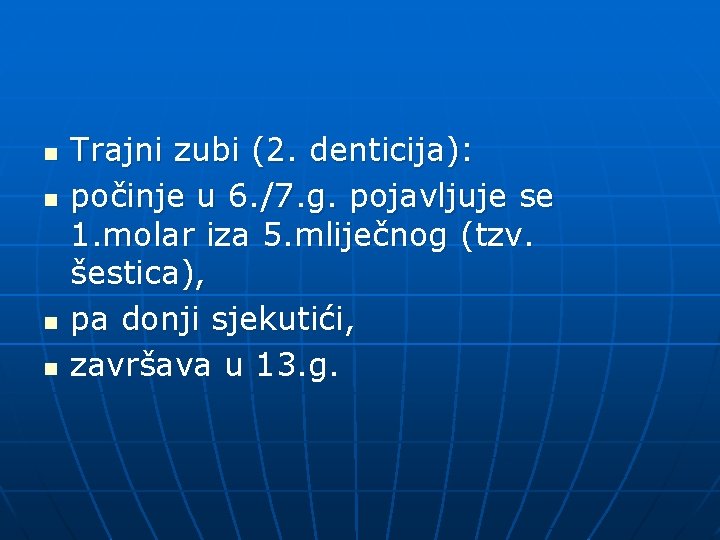 - Trajni zubi (2. denticija):
- počinje u 6./7.g. pojavljuje se 1.molar iza 5.mliječnog (tzv. šestica),
- pa donji sjekutići,
- završava u 13.g.